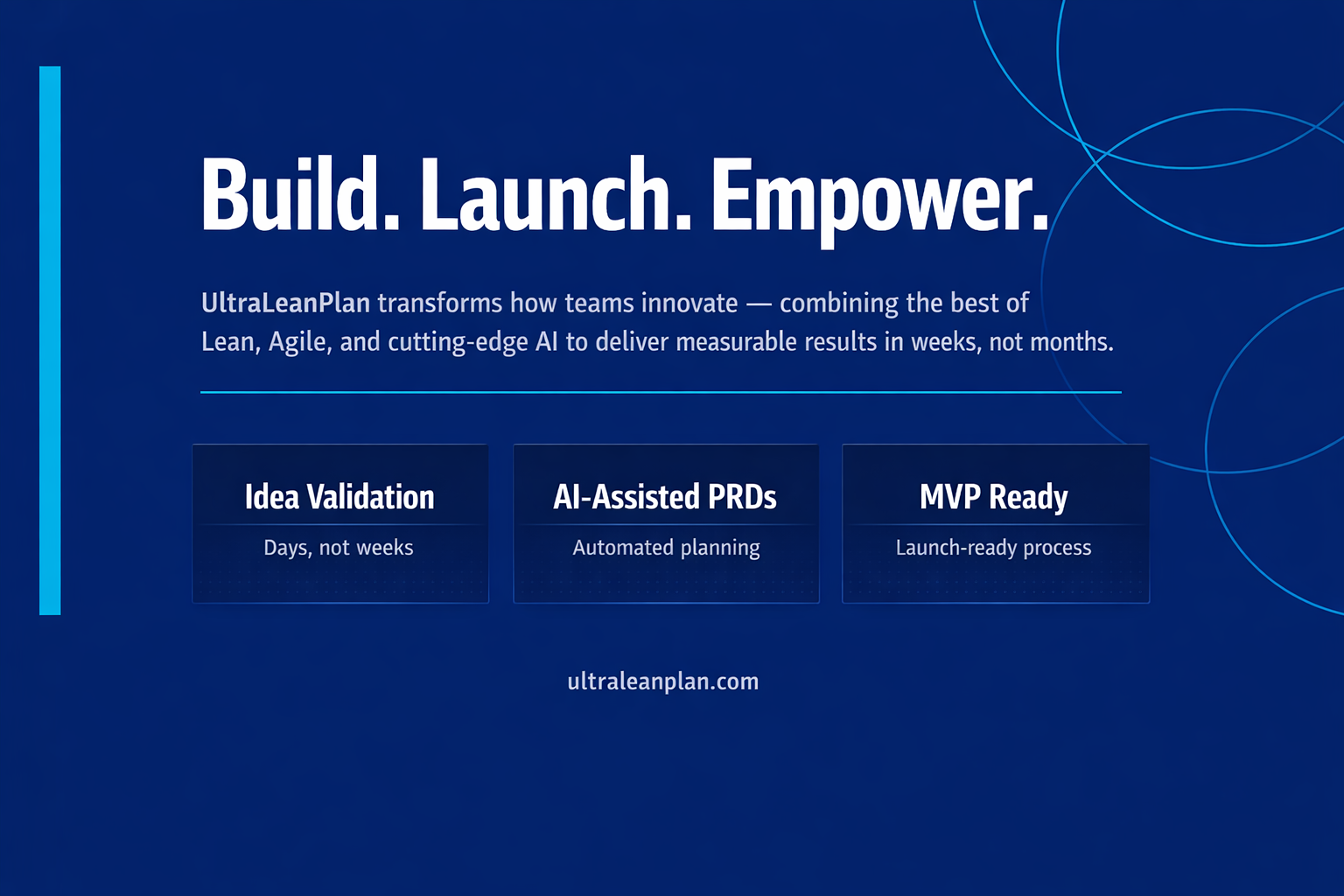 Build. Launch. Empower.

UltraLeanPlan transforms how teams innovate — combining the best of Lean, Agile, and cutting-edge AI to deliver measurable results in weeks, not months.

Idea Validation
Days, not weeks

AI-Assisted PRDs
Automated planning

MVP Ready
Launch-ready process

ultraleanplan.com